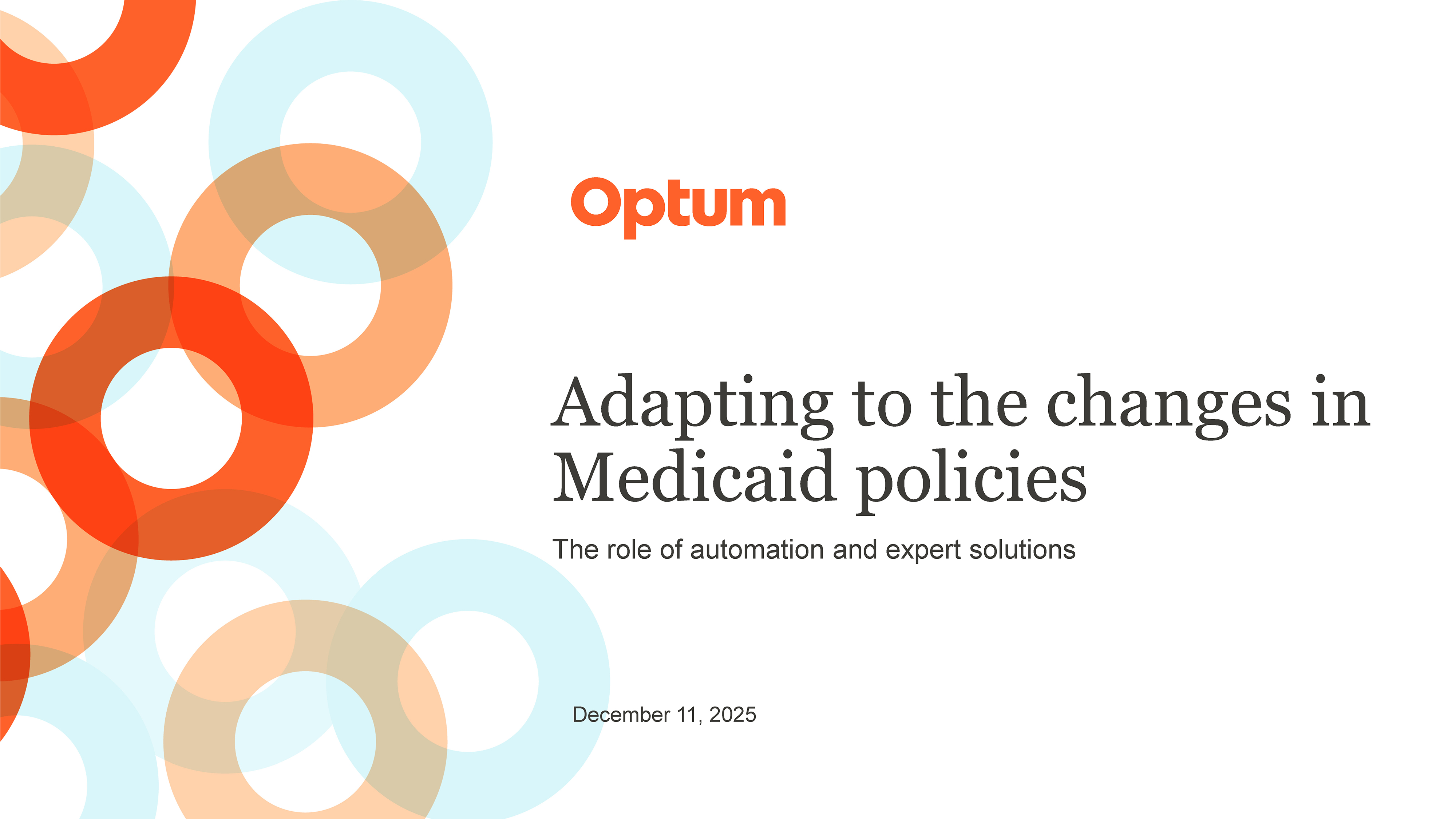 Optum

Adapting to the changes in Medicaid policies

The role of automation and expert solutions

December 11, 2025